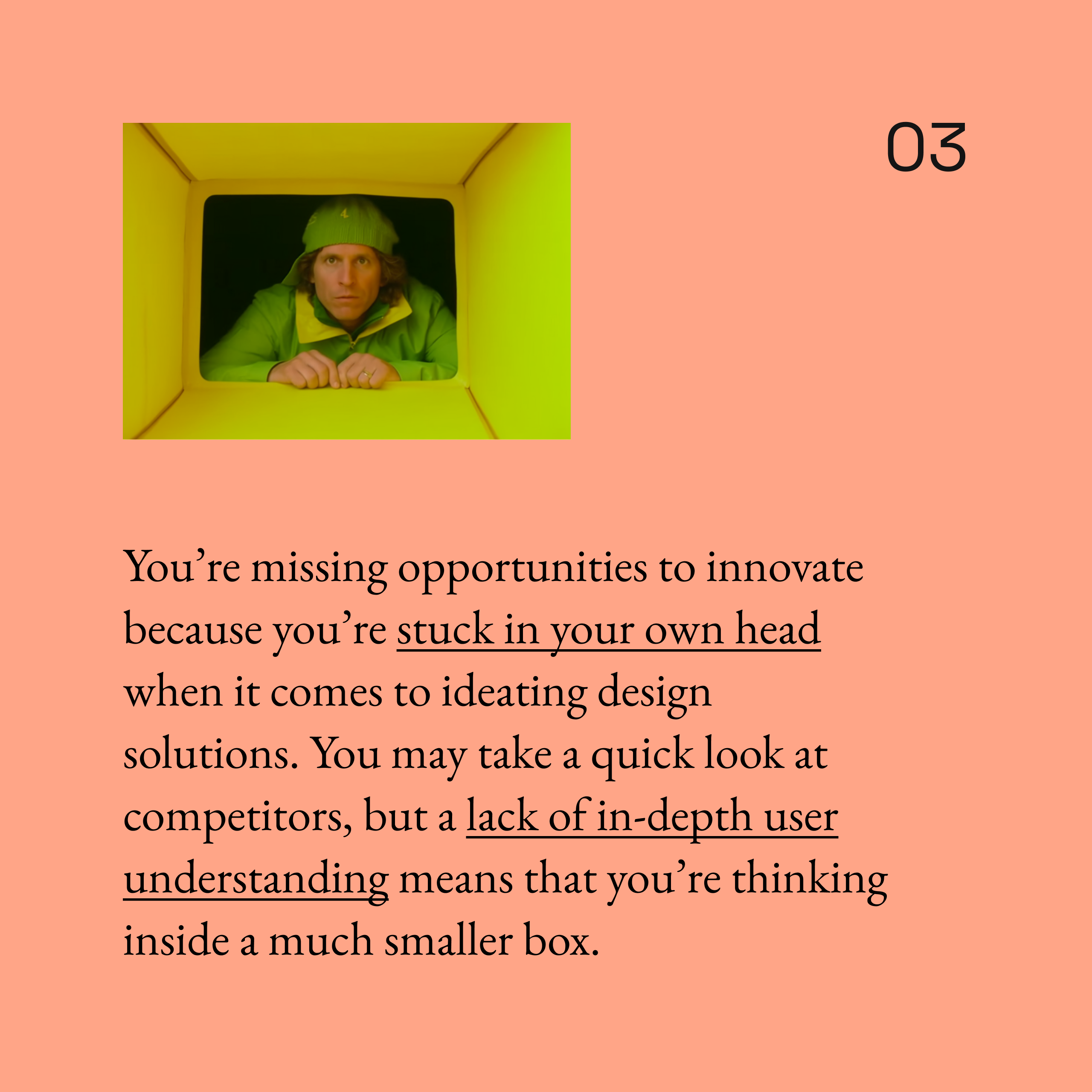 03

You’re missing opportunities to innovate because you’re stuck in your own head when it comes to ideating design solutions. You may take a quick look at competitors, but a lack of in-depth user understanding means that you’re thinking inside a much smaller box.